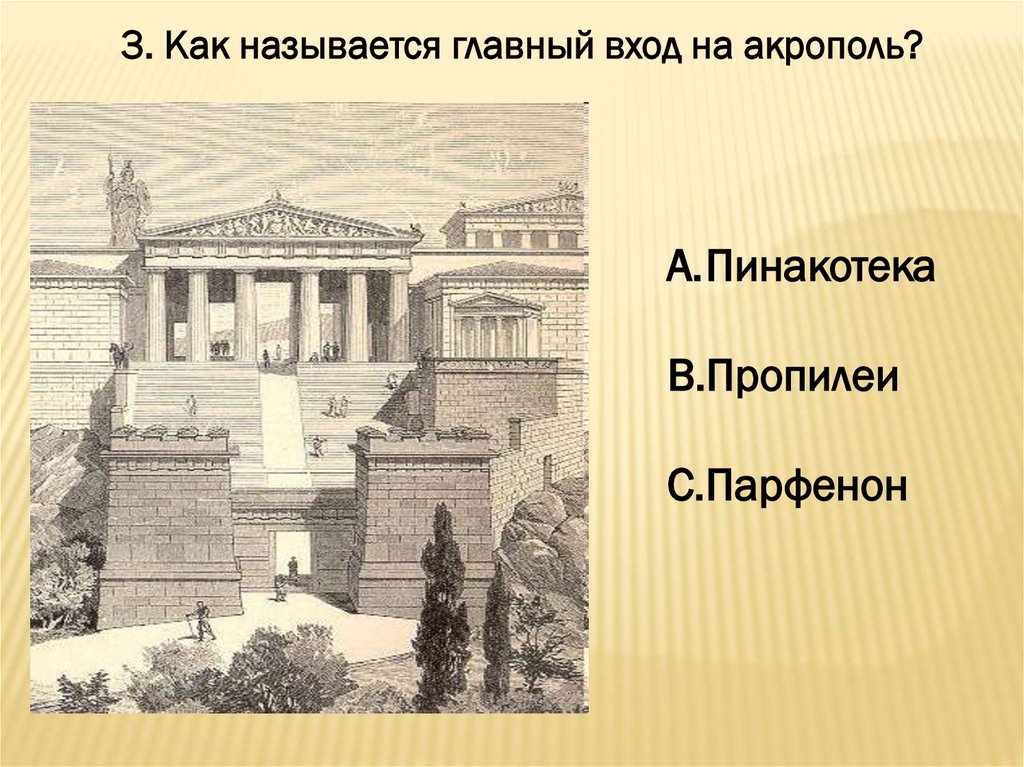 3. Как называется главный вход на акрополь?

А.Пинакотека

В.Пропилеи

С.Парфенон